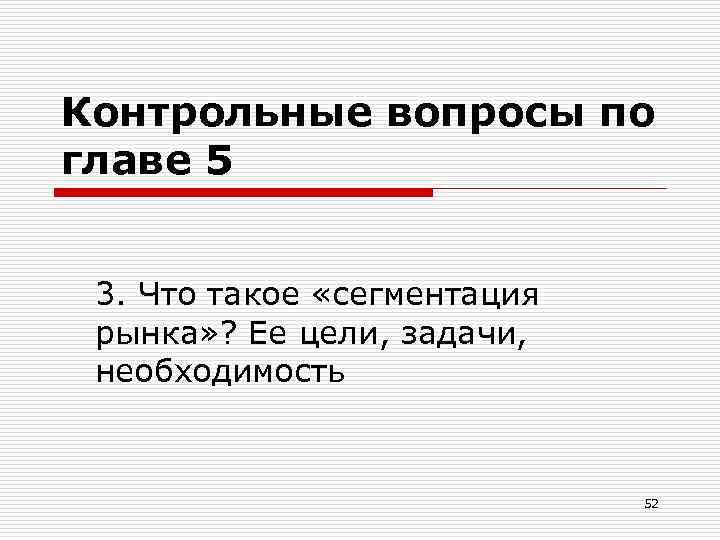 Контрольные вопросы по главе 5

3. Что такое «сегментация рынка»? Ее цели, задачи, необходимость

52